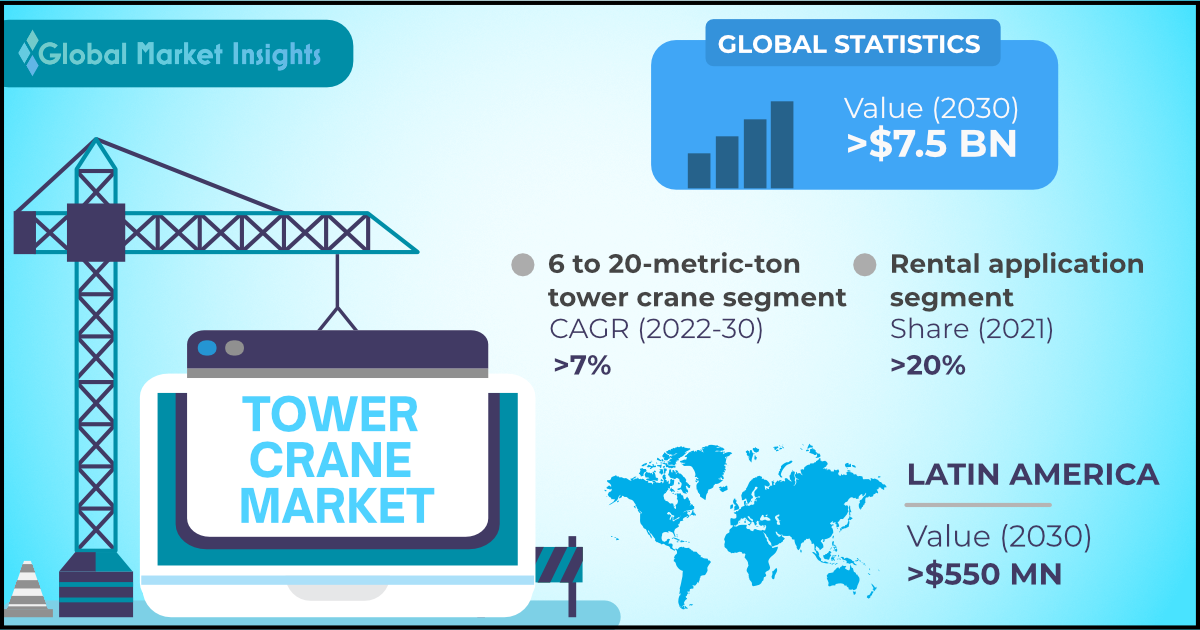 Global Market Insights

GLOBAL STATISTICS

Value (2030)
>$7.5 BN

6 to 20-metric-ton tower crane segment
CAGR (2022-30)
>7%

Rental application segment
Share (2021)
>20%

TOWER CRANE MARKET

LATIN AMERICA

Value (2030)
>$550 MN